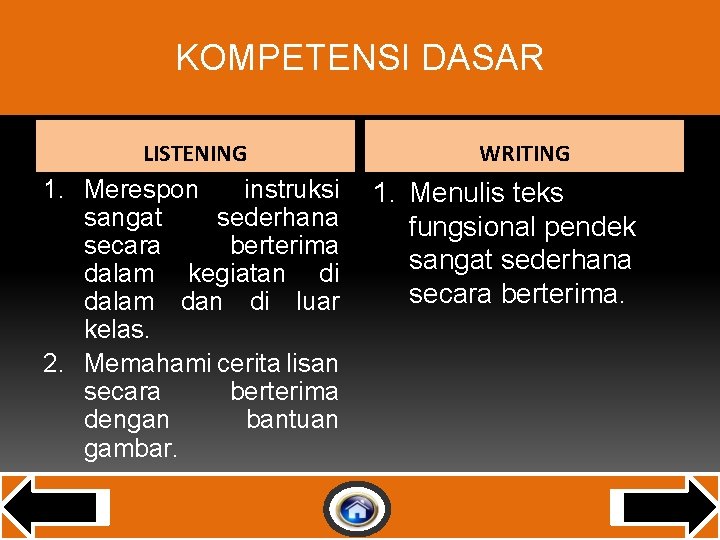 KOMPETENSI DASAR

LISTENING

1. Merespon instruksi sangat sederhana secara berterima dalam kegiatan di dalam dan di luar kelas.
2. Memahami cerita lisan secara berterima dengan bantuan gambar.

WRITING

1. Menulis teks fungsional pendek sangat sederhana secara berterima.